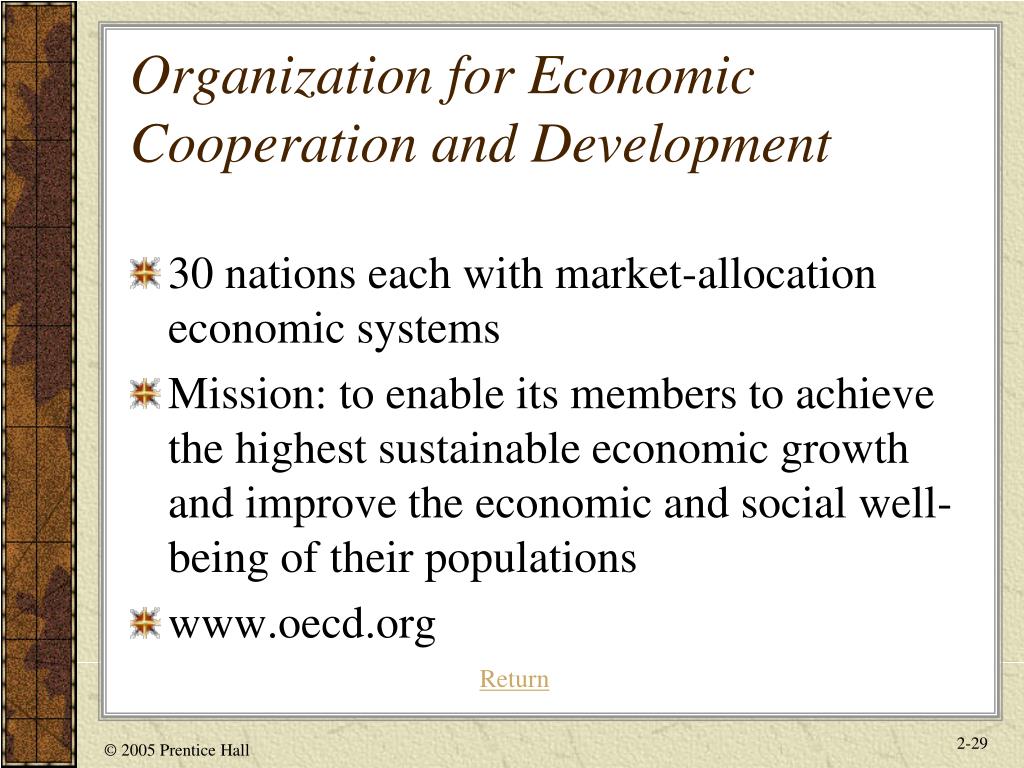 Organization for Economic Cooperation and Development

30 nations each with market-allocation economic systems

Mission: to enable its members to achieve the highest sustainable economic growth and improve the economic and social well-being of their populations

www.oecd.org

Return

© 2005 Prentice Hall

2-29